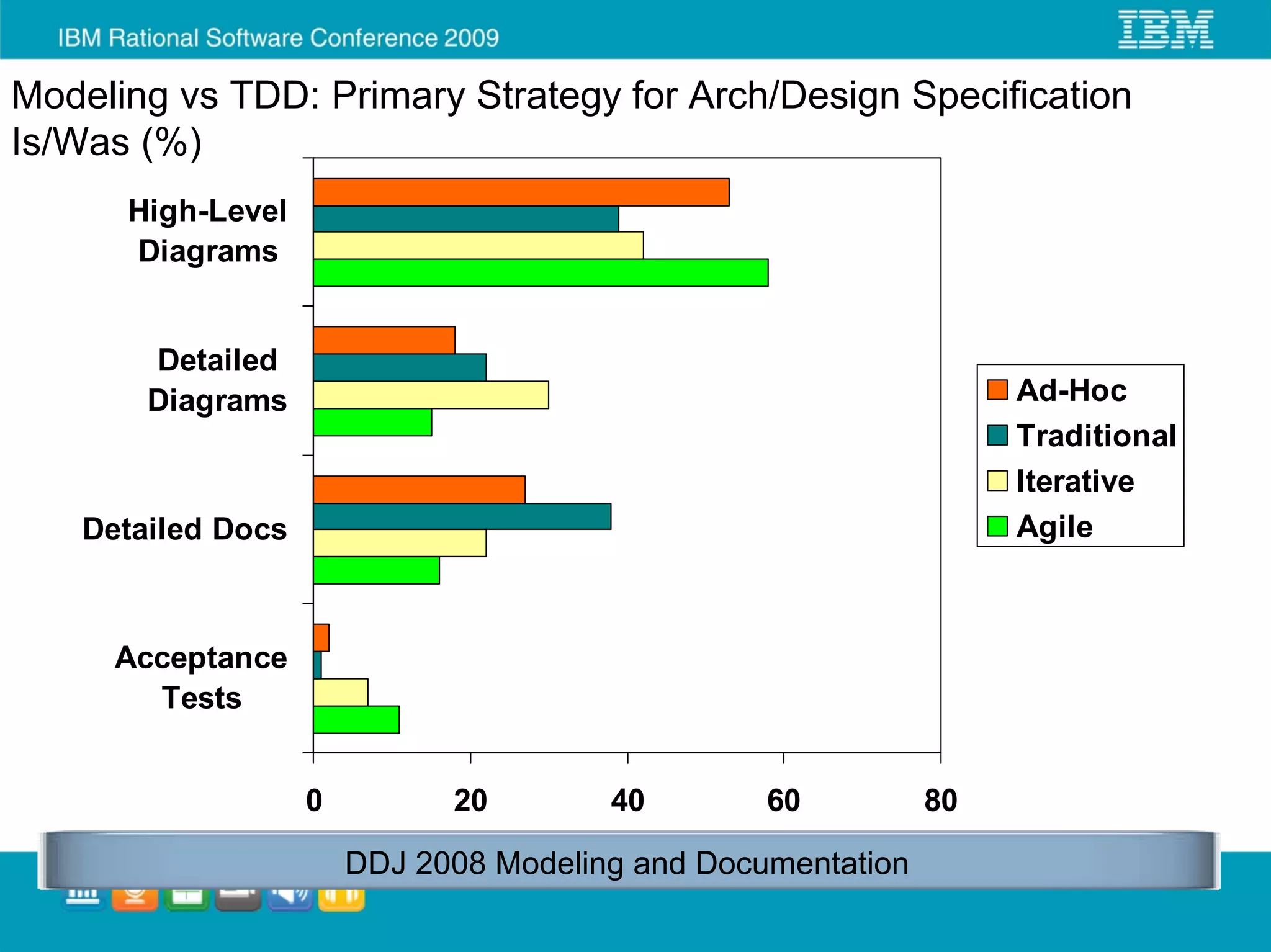 IBM Rational Software Conference 2009

IBM

Modeling vs TDD: Primary Strategy for Arch/Design Specification Is/Was (%)

High-Level Diagrams

Detailed Diagrams

Detailed Docs

Acceptance Tests

0
20
40
60
80

Ad-Hoc
Traditional
Iterative
Agile

DDJ 2008 Modeling and Documentation